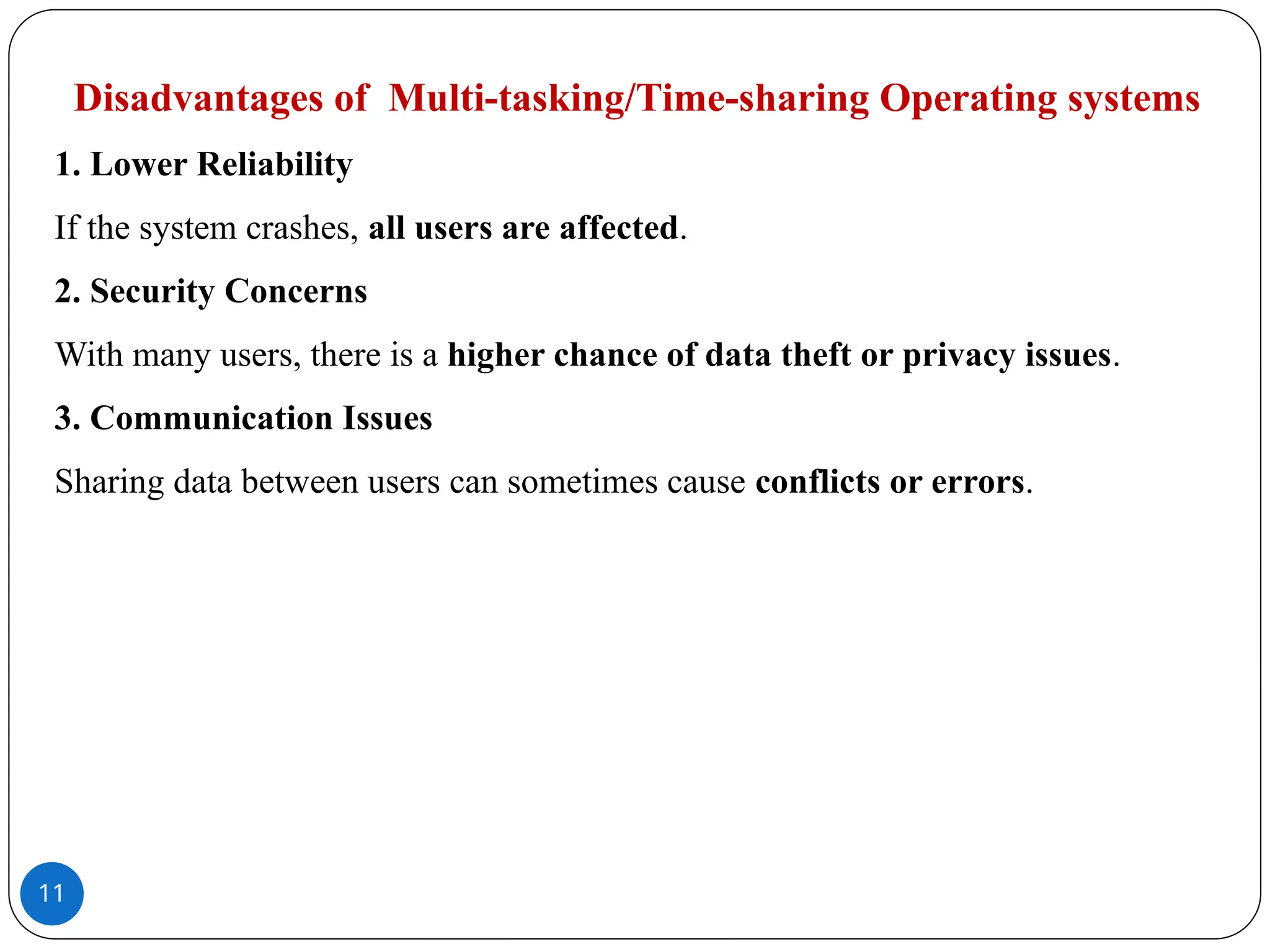 Disadvantages of Multi-tasking/Time-sharing Operating systems

1. Lower Reliability

If the system crashes, all users are affected.

2. Security Concerns

With many users, there is a higher chance of data theft or privacy issues.

3. Communication Issues

Sharing data between users can sometimes cause conflicts or errors.

11